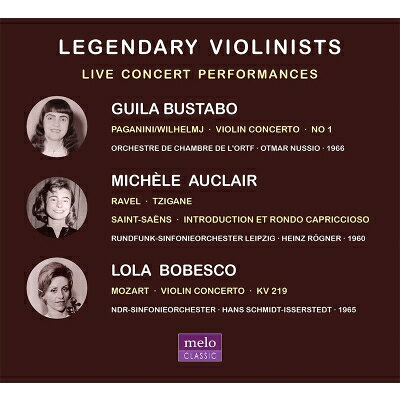 LEGENDARY VIOLINISTS

LIVE CONCERT PERFORMANCES

GUILA BUSTABO

PAGANINI/WILHELMJ · VIOLIN CONCERTO · NO 1

ORCHESTRE DE CHAMBRE DE L'ORTF · OTMAR NUSSIO · 1966

MICHÈLE AUCLAIR

RAVEL · TZIGANE

SAINT-SAËNS · INTRODUCTION ET RONDO CAPRICCIOSO

RUNDFUNK-SINFONIEORCHESTER LEIPZIG · HEINZ RÖGNER · 1960

LOLA BOBESCO

MOZART · VIOLIN CONCERTO · KV 219

NDR-SINFONIEORCHESTER · HANS SCHMIDT-ISSERSTEDT · 1965

melo
CLASSIC